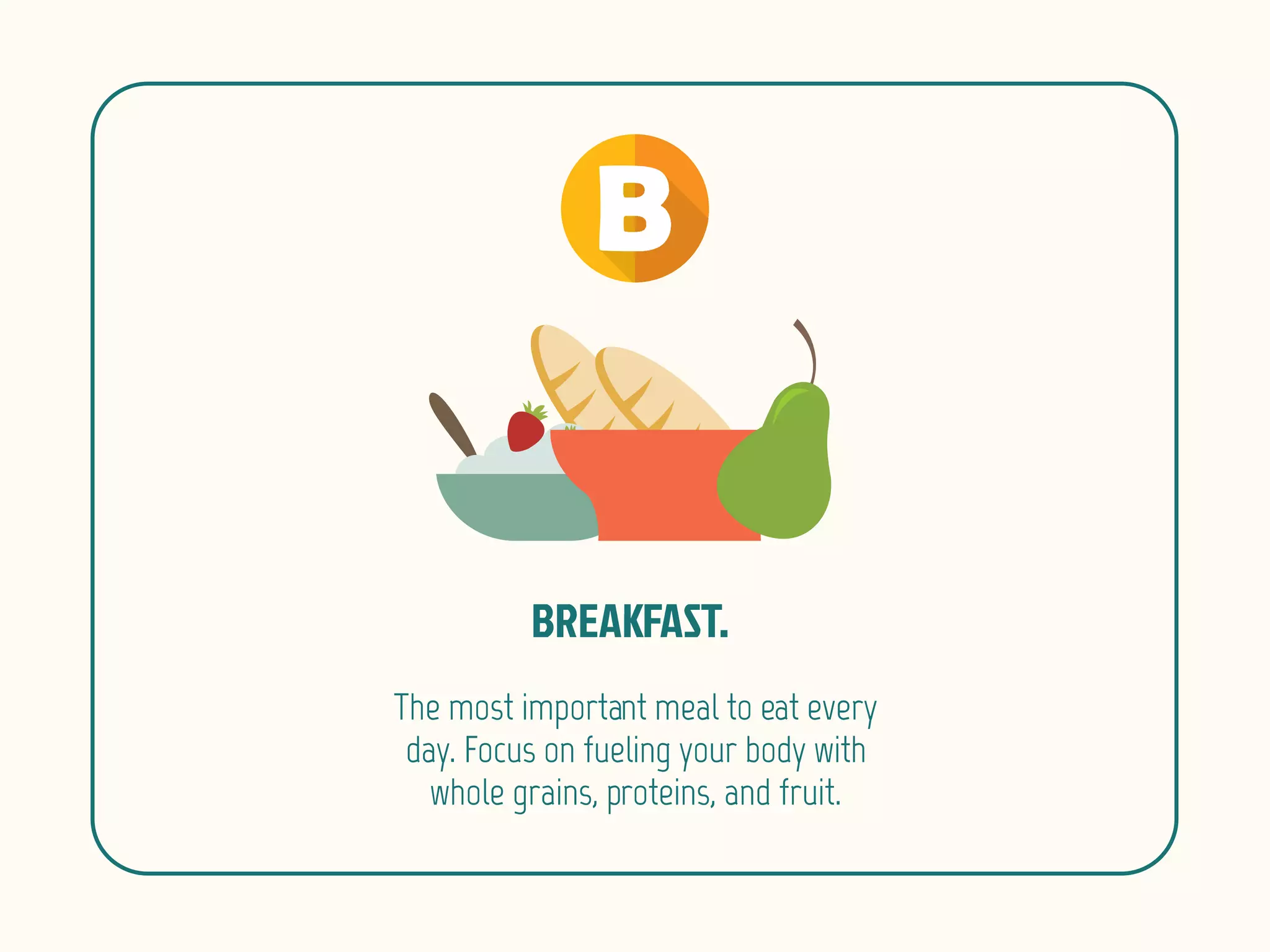 B

BREAKFAST.

The most important meal to eat every day. Focus on fueling your body with whole grains, proteins, and fruit.